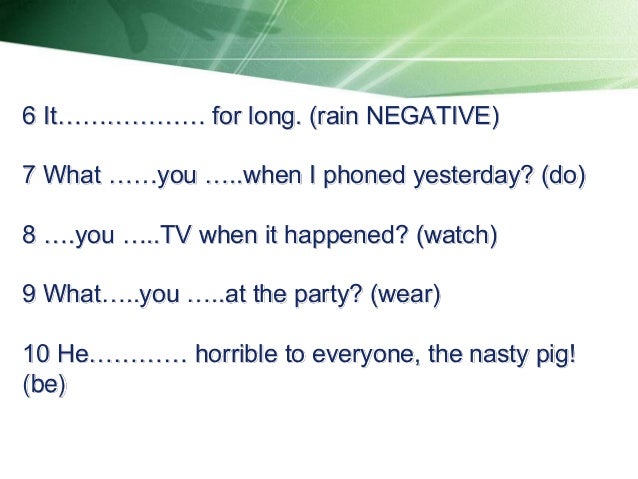 6 It……………… for long. (rain NEGATIVE)

7 What ……you …..when I phoned yesterday? (do)

8 ….you …..TV when it happened? (watch)

9 What…..you …..at the party? (wear)

10 He………… horrible to everyone, the nasty pig! (be)